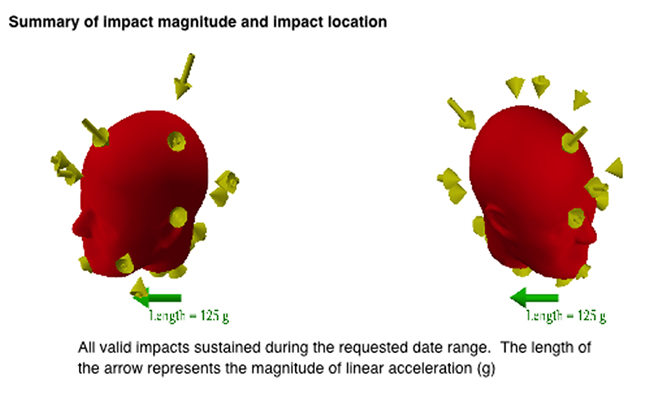 Summary of impact magnitude and impact location

Length = 125 g

Length = 125 g

All valid impacts sustained during the requested date range. The length of the arrow represents the magnitude of linear acceleration (g)